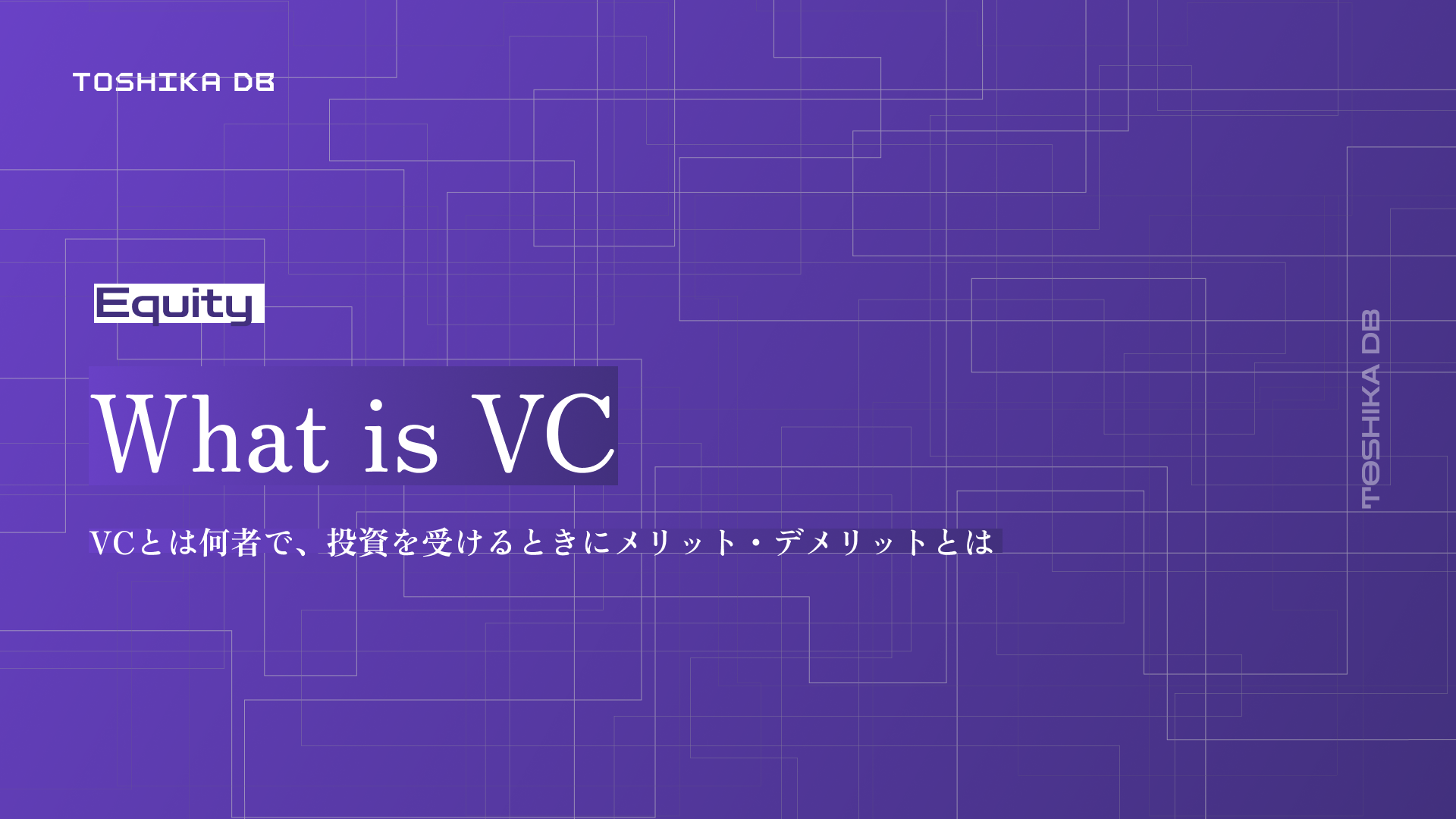 TOSHIKA DB

Equity

What is VC

VCとは何者で、投資を受けるときにメリット・デメリットとは

TOSHIKA DB